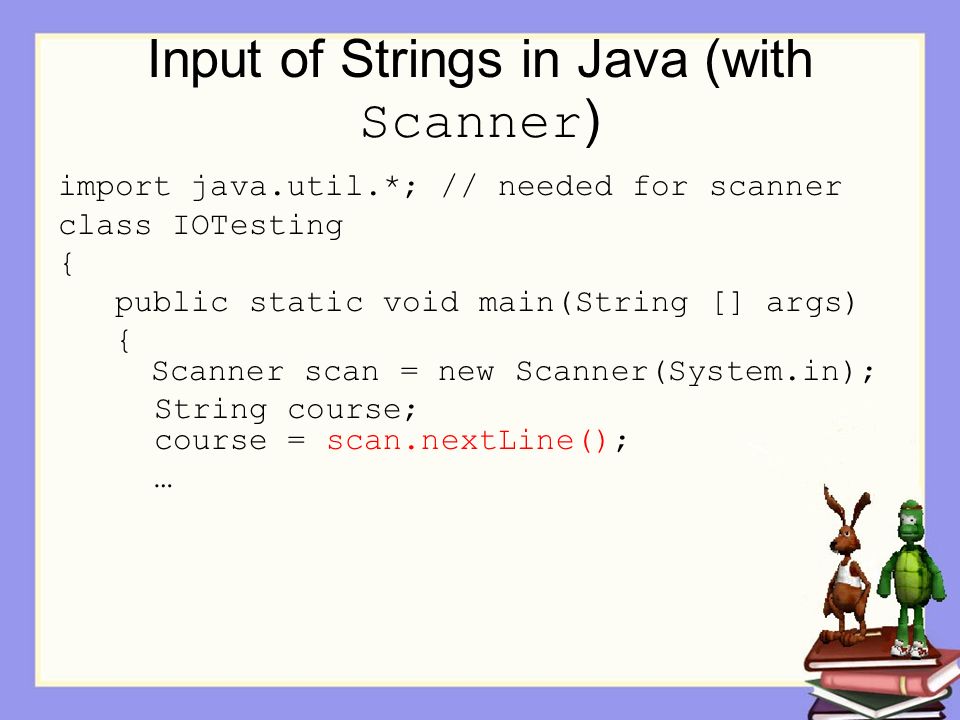 Input of Strings in Java (with Scanner)

import java.util.*; // needed for scanner
class IOTesting
{
public static void main(String [] args)
{
Scanner scan = new Scanner(System.in);
String course;
course = scan.nextLine();
…